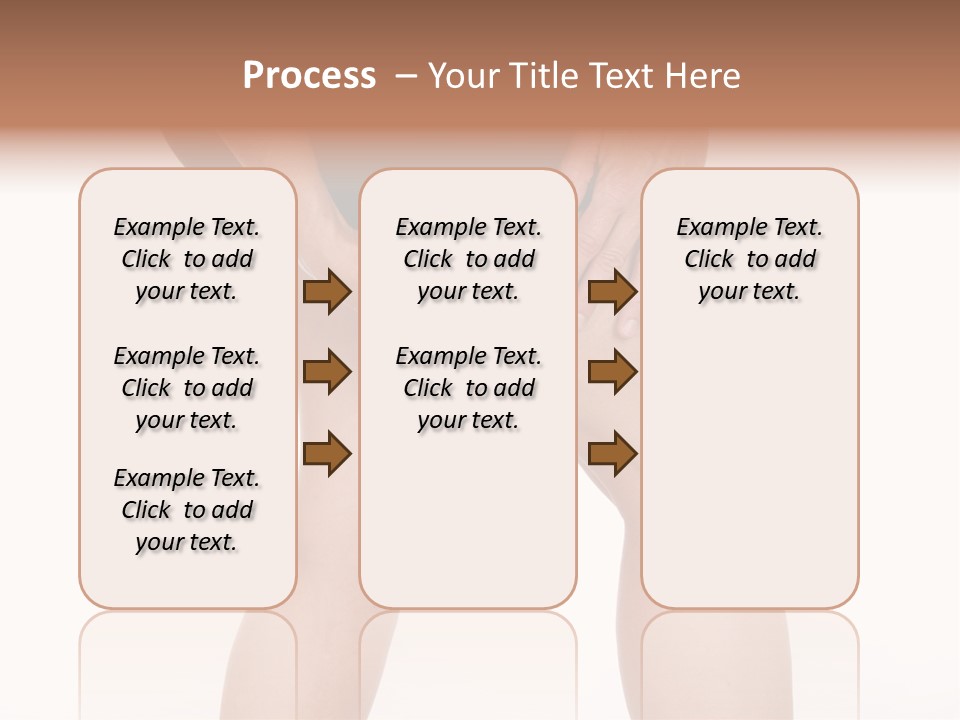 Process – Your Title Text Here

Example Text. Click to add your text.

Example Text. Click to add your text.

Example Text. Click to add your text.

Example Text. Click to add your text.

Example Text. Click to add your text.

Example Text. Click to add your text.